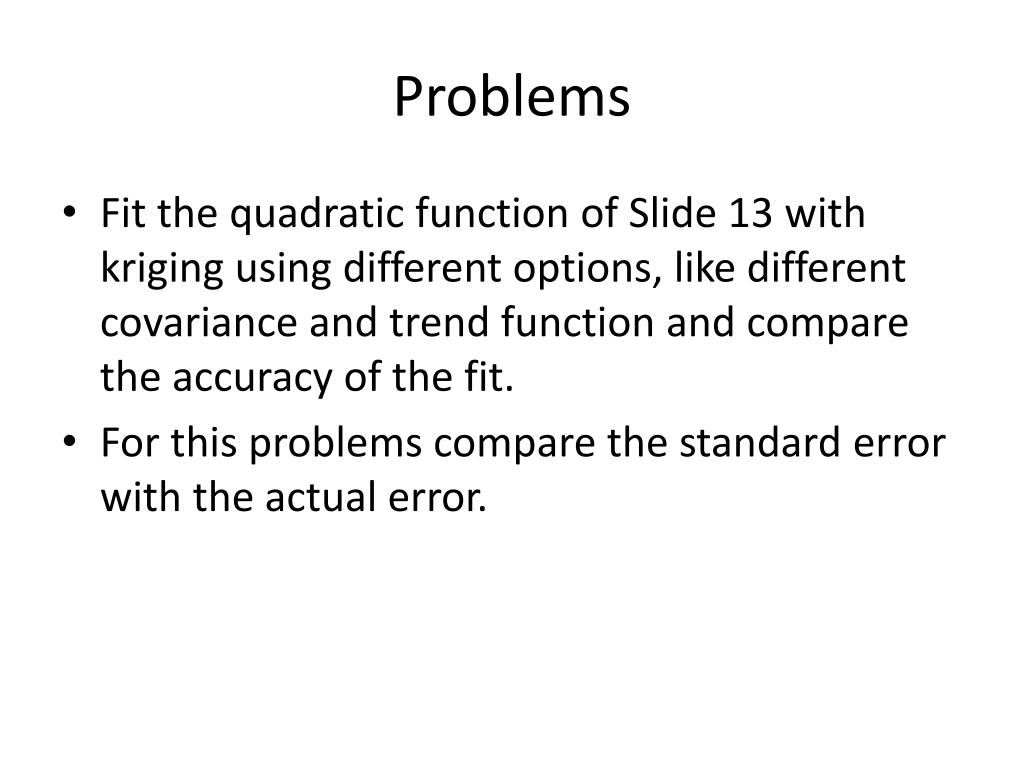 Problems

• Fit the quadratic function of Slide 13 with kriging using different options, like different covariance and trend function and compare the accuracy of the fit.
• For this problems compare the standard error with the actual error.